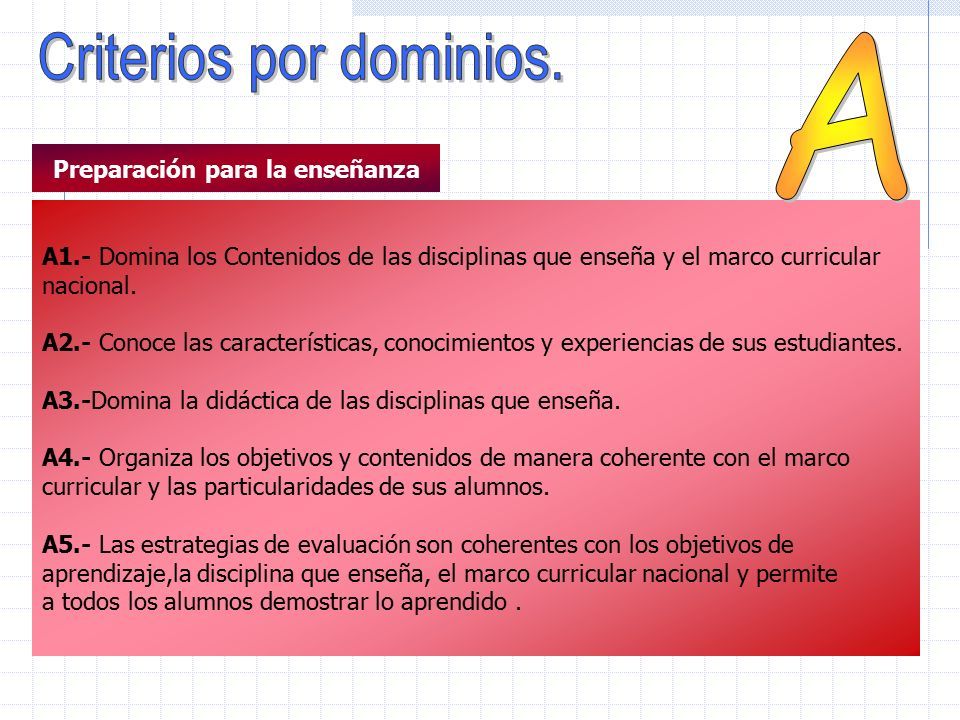 Criterios por dominios.

A

Preparación para la enseñanza

A1.- Domina los Contenidos de las disciplinas que enseña y el marco curricular nacional.

A2.- Conoce las características, conocimientos y experiencias de sus estudiantes.

A3.-Domina la didáctica de las disciplinas que enseña.

A4.- Organiza los objetivos y contenidos de manera coherente con el marco curricular y las particularidades de sus alumnos.

A5.- Las estrategias de evaluación son coherentes con los objetivos de aprendizaje,la disciplina que enseña, el marco curricular nacional y permite a todos los alumnos demostrar lo aprendido .